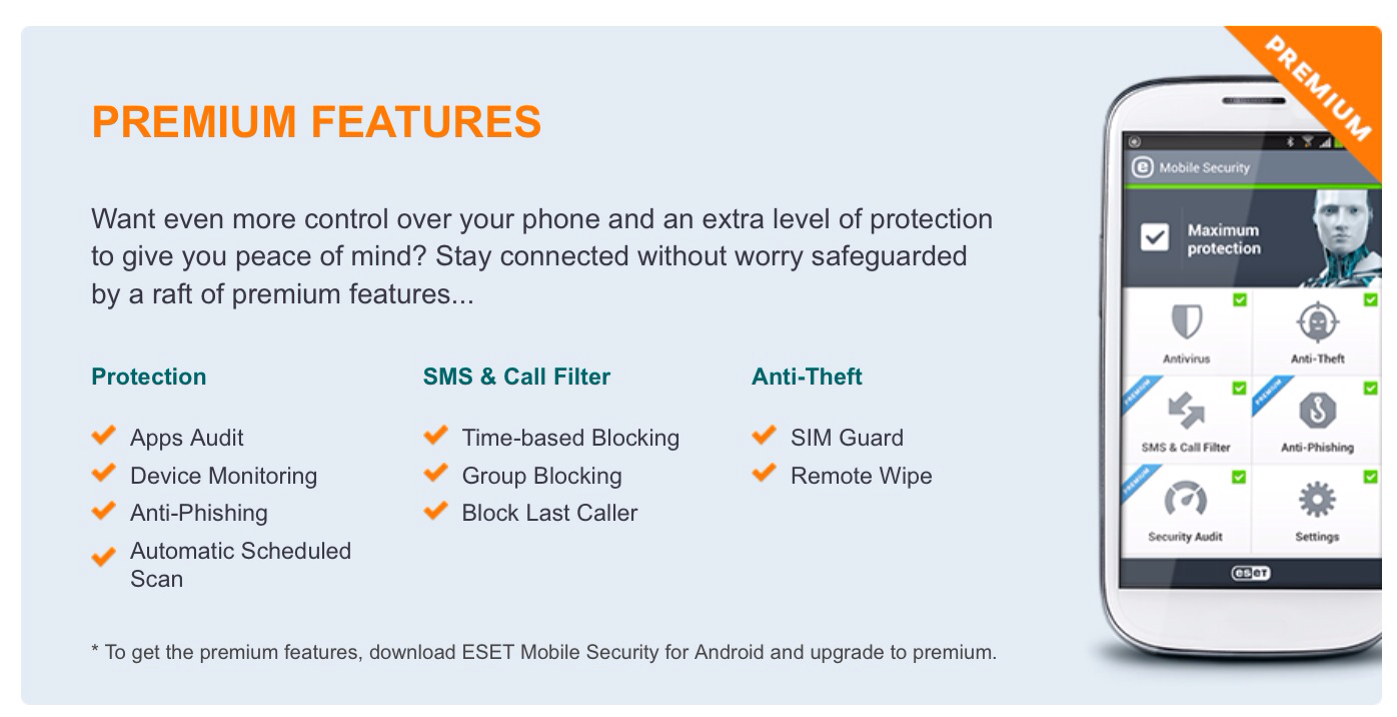 PREMIUM FEATURES

Want even more control over your phone and an extra level of protection to give you peace of mind? Stay connected without worry safeguarded by a raft of premium features...

Protection

Apps Audit
Device Monitoring
Anti-Phishing
Automatic Scheduled Scan

SMS & Call Filter

Time-based Blocking
Group Blocking
Block Last Caller

Anti-Theft

SIM Guard
Remote Wipe

* To get the premium features, download ESET Mobile Security for Android and upgrade to premium.

PREMIUM

Mobile Security

Maximum protection

Antivirus
Anti-Theft
PREMIUM
SMS & Call Filter
PREMIUM
Anti-Phishing
PREMIUM
Security Audit
Settings

eset